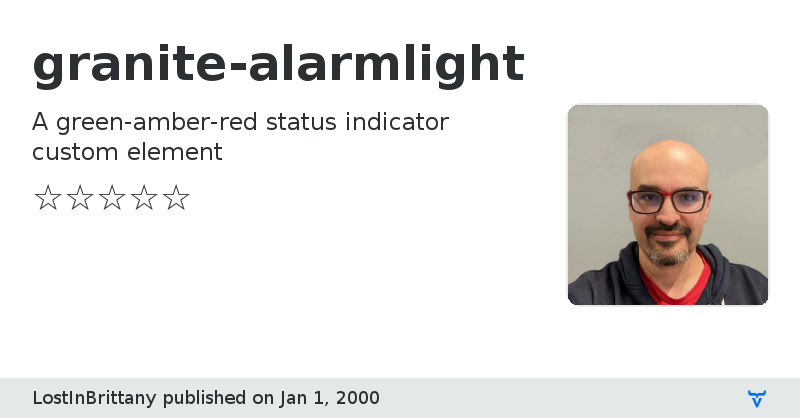 granite-alarmlight

A green-amber-red status indicator custom element

☆☆☆☆☆

LostInBrittany published on Jan 1, 2000